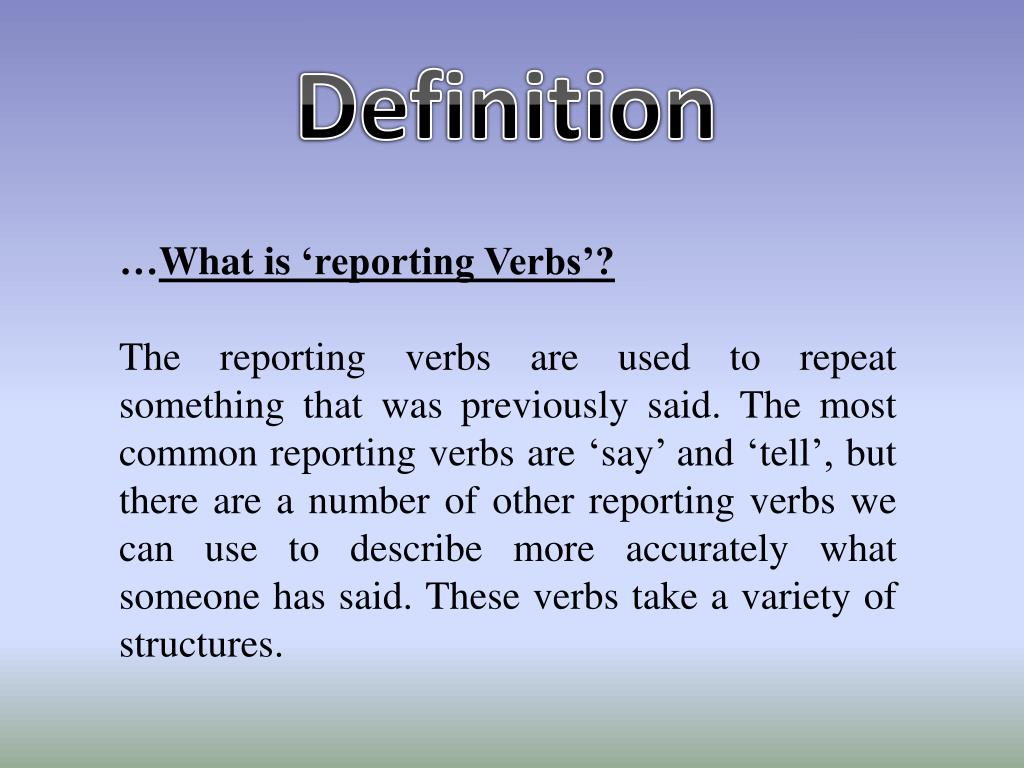 Definition

…What is ‘reporting Verbs’?

The reporting verbs are used to repeat something that was previously said. The most common reporting verbs are ‘say’ and ‘tell’, but there are a number of other reporting verbs we can use to describe more accurately what someone has said. These verbs take a variety of structures.